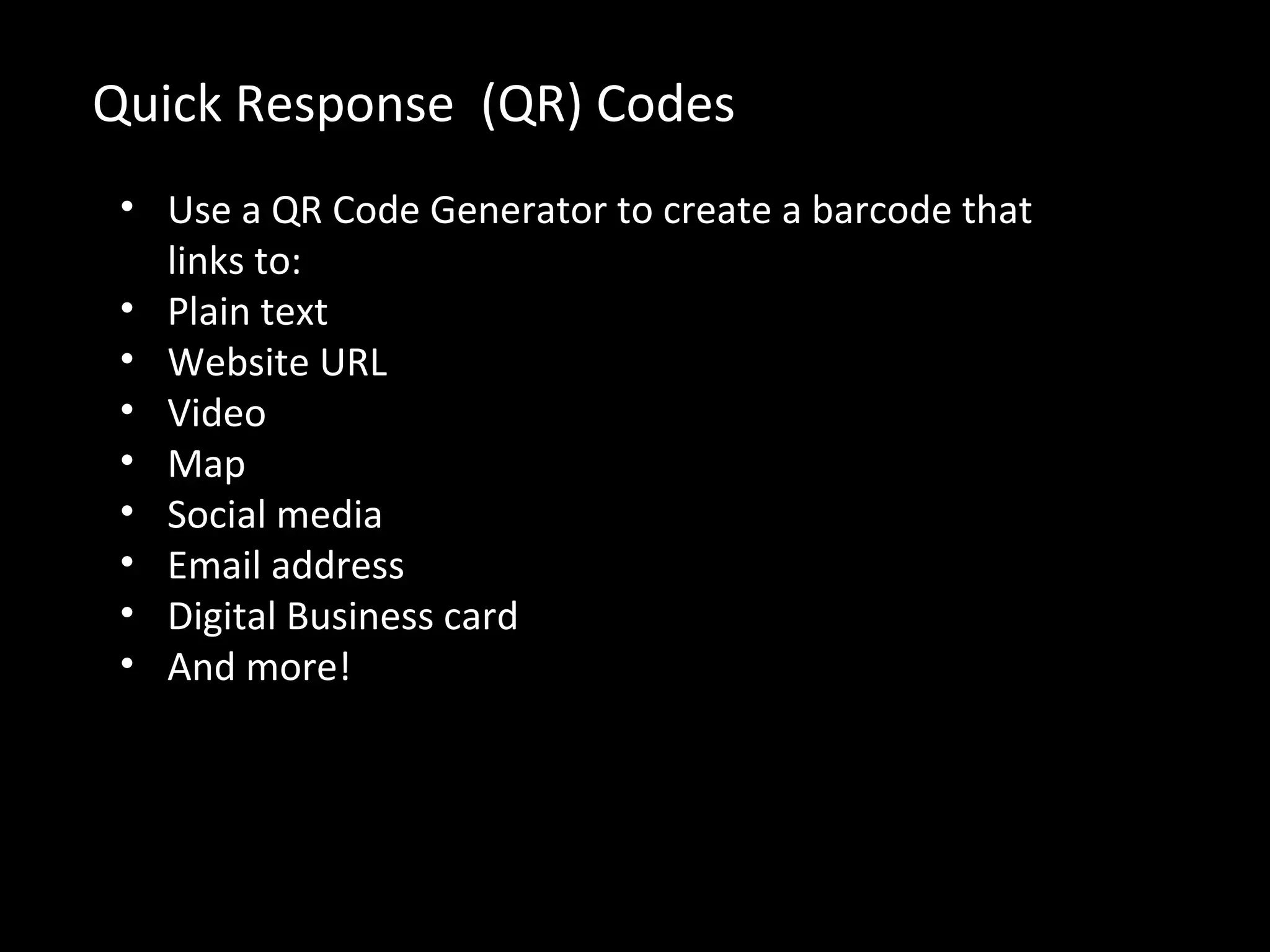 Quick Response  (QR) Codes

• Use a QR Code Generator to create a barcode that links to:
• Plain text
• Website URL
• Video
• Map
• Social media
• Email address
• Digital Business card
• And more!